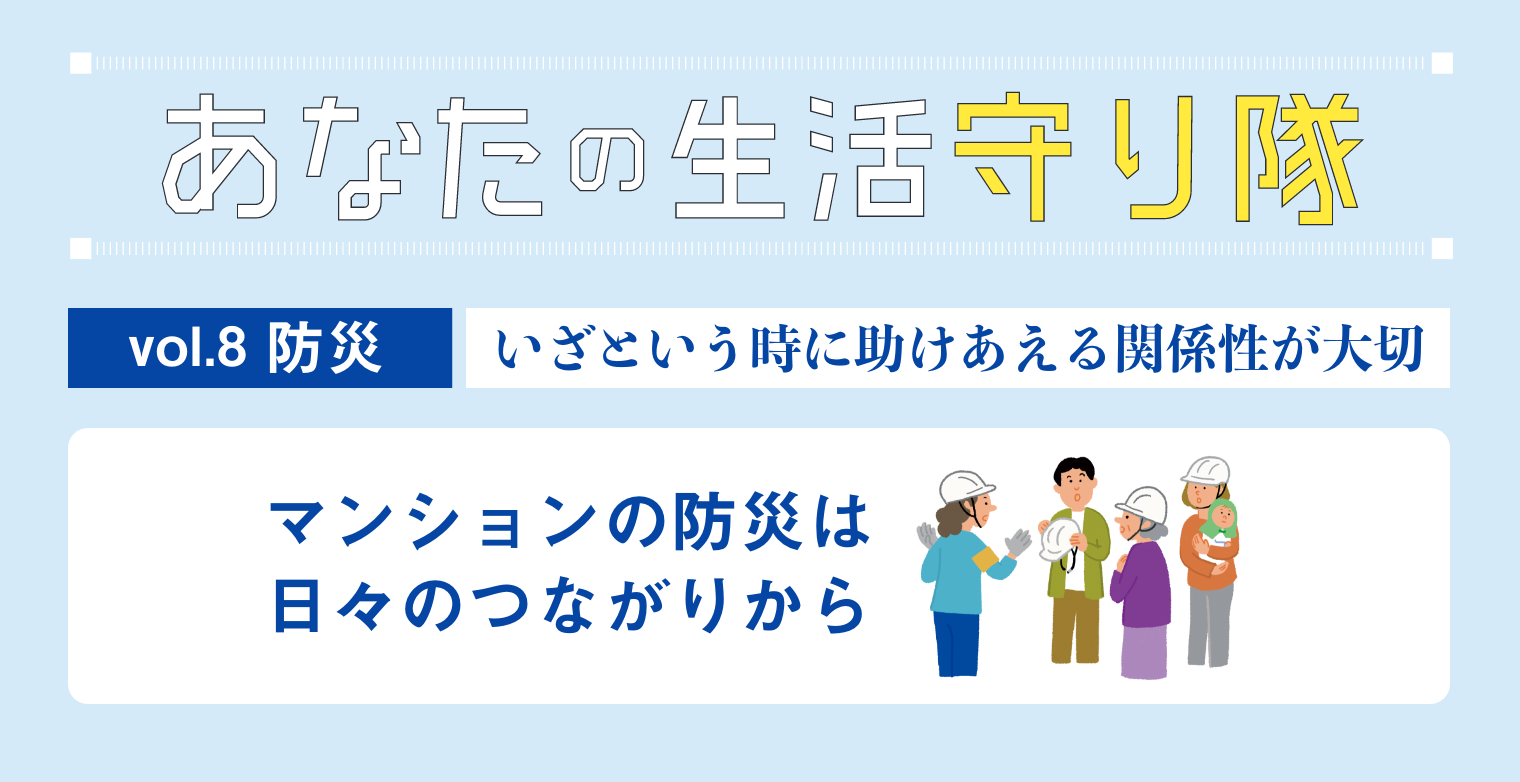 あなたの生活守り隊

vol.8 防災

いざという時に助けあえる関係性が大切

マンションの防災は
日々のつながりから